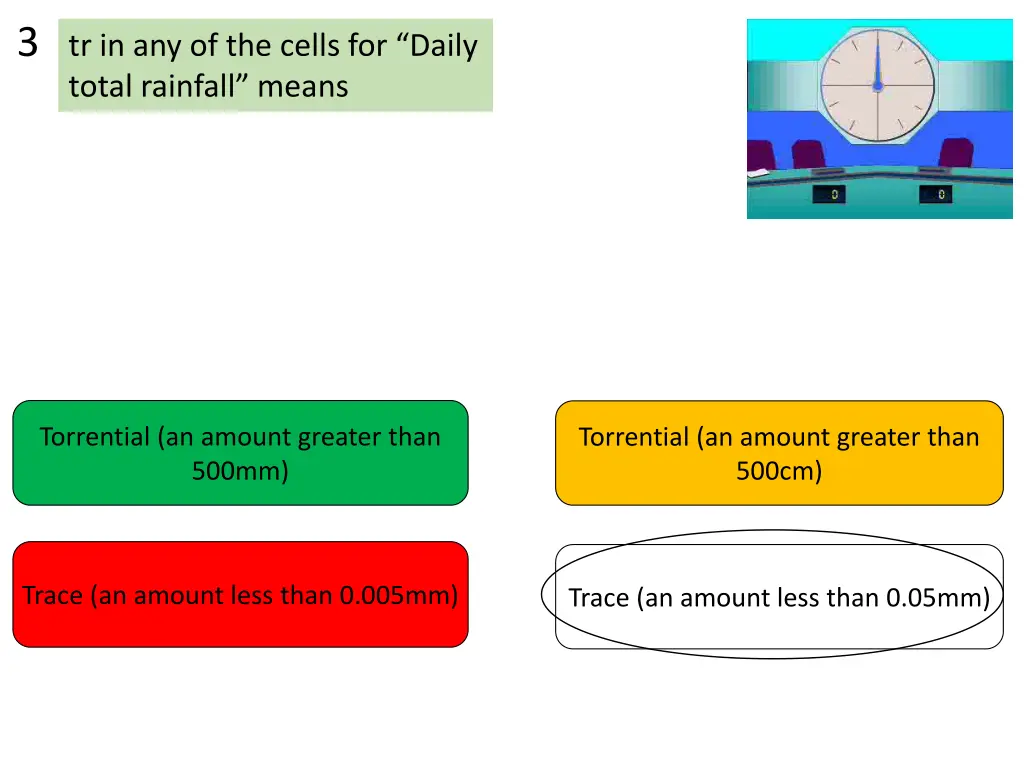 3 tr in any of the cells for “Daily total rainfall” means

0 0

Torrential (an amount greater than 500mm)

Torrential (an amount greater than 500cm)

Trace (an amount less than 0.005mm)

Trace (an amount less than 0.05mm)